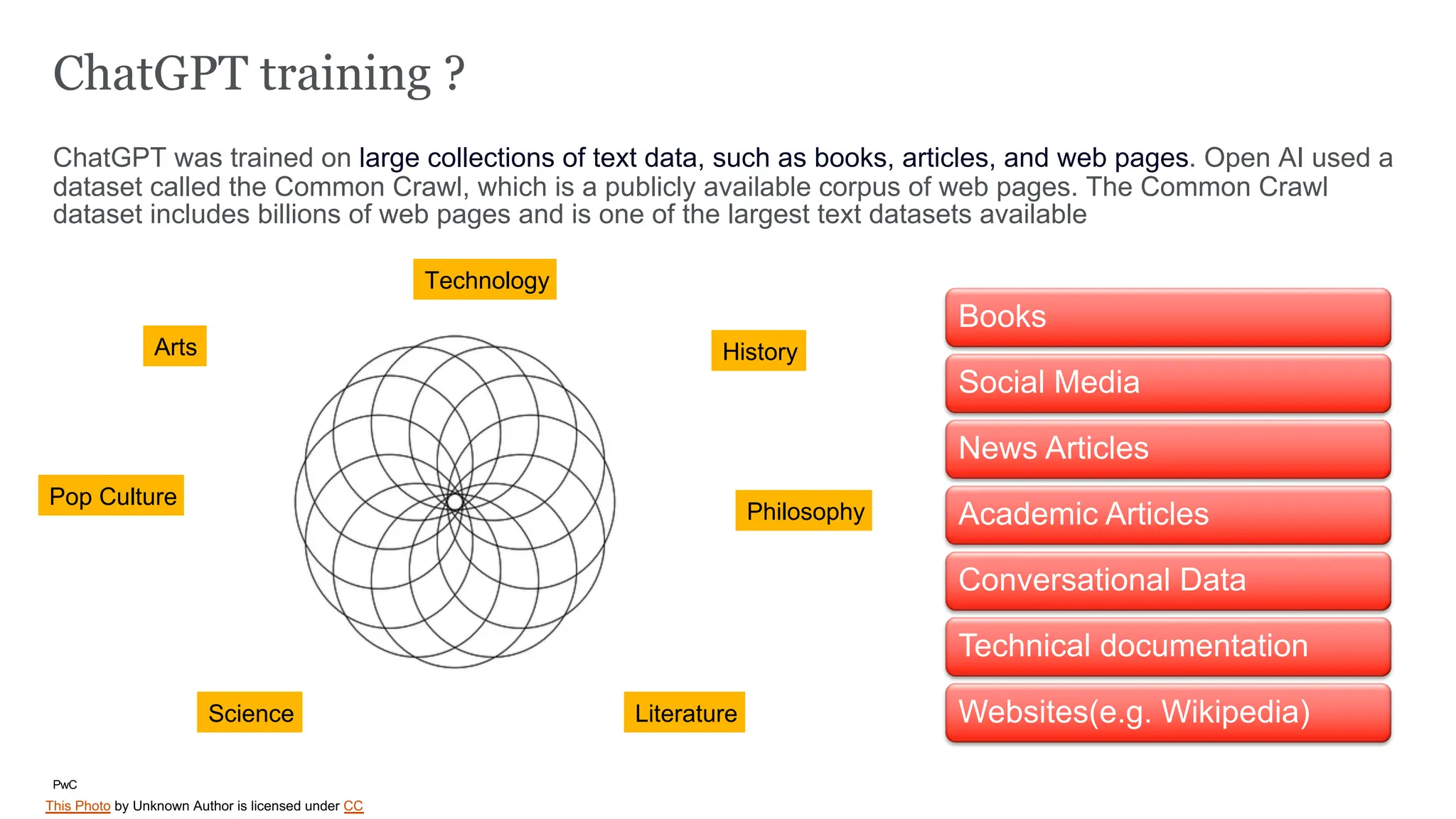 ChatGPT training ?

ChatGPT was trained on large collections of text data, such as books, articles, and web pages. Open AI used a dataset called the Common Crawl, which is a publicly available corpus of web pages. The Common Crawl dataset includes billions of web pages and is one of the largest text datasets available

Technology

Arts

History

Pop Culture

Philosophy

Science

Literature

Books

Social Media

News Articles

Academic Articles

Conversational Data

Technical documentation

Websites(e.g. Wikipedia)

PwC

This Photo by Unknown Author is licensed under CC